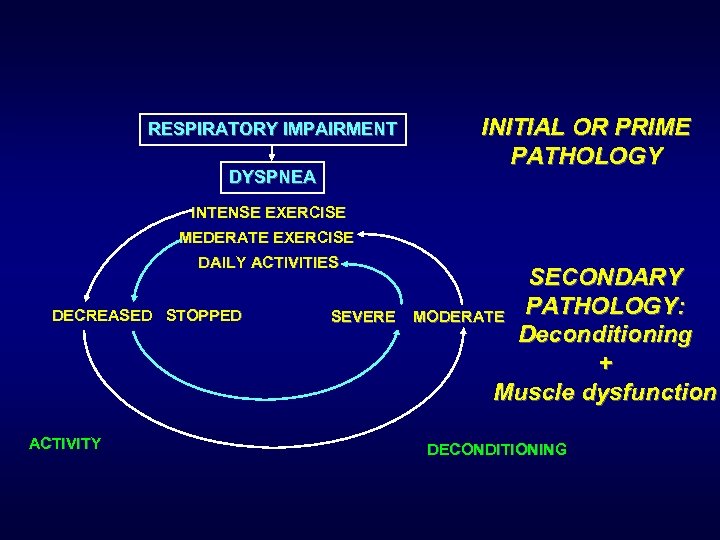 RESPIRATORY IMPAIRMENT

DYSPNEA

INTENSE EXERCISE
MEDERATE EXERCISE
DAILY ACTIVITIES

DECREASED STOPPED

SEVERE MODERATE

ACTIVITY

DECONDITIONING

INITIAL OR PRIME PATHOLOGY

SECONDARY PATHOLOGY: Deconditioning + Muscle dysfunction